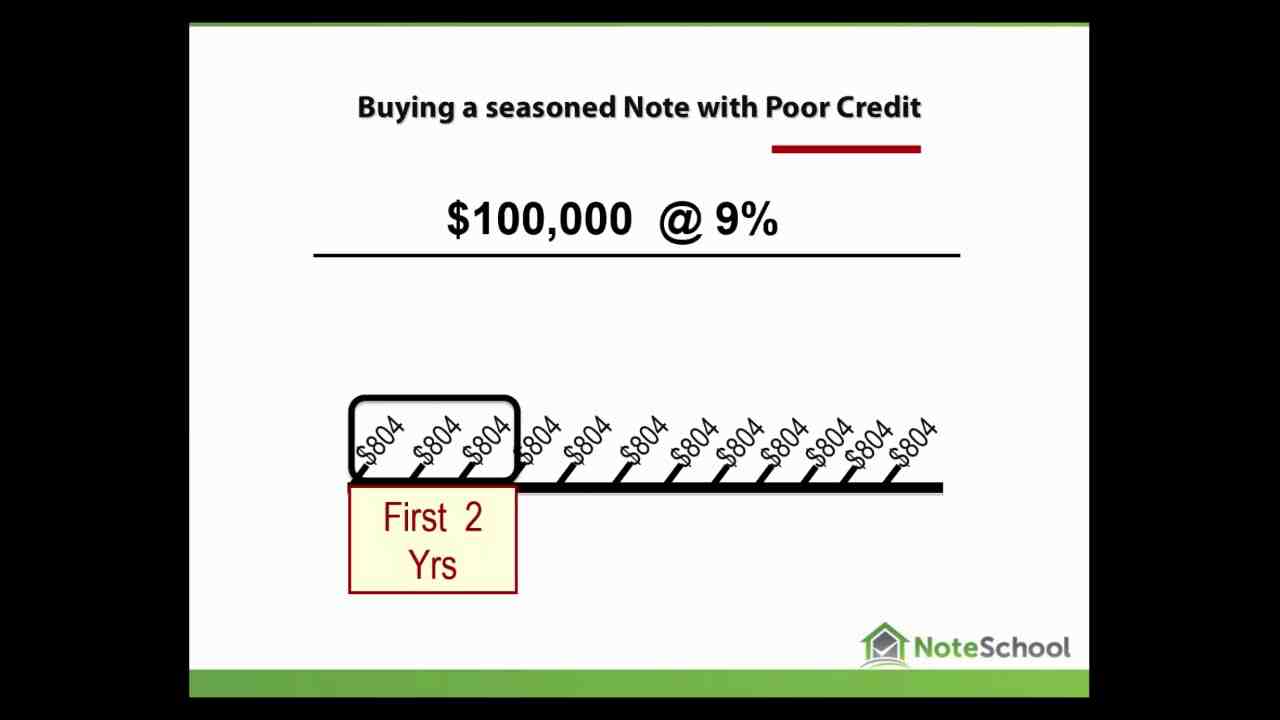 Buying a seasoned Note with Poor Credit

$100,000 @ 9%

$804 $804 $804 $804 $804 $804 $804 $804 $804 $804 $804 $804

First 2 Yrs

NoteSchool